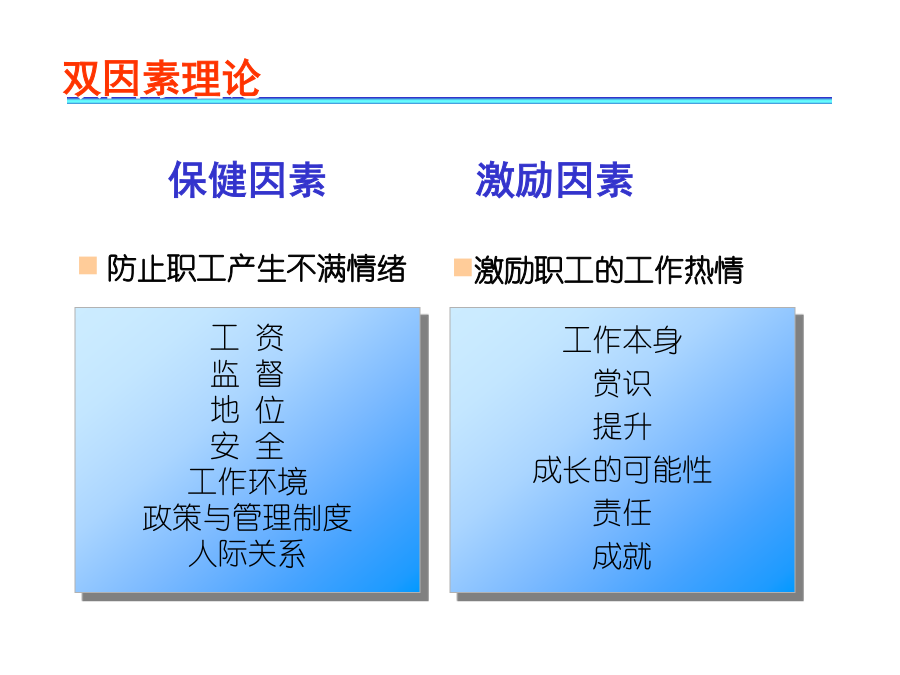 双因素理论

保健因素

防止职工产生不满情绪

工 资
监 督
地 位
安 全
工作环境
政策与管理制度
人际关系

激励因素

激励职工的工作热情

工作本身
赏识
提升
成长的可能性
责任
成就